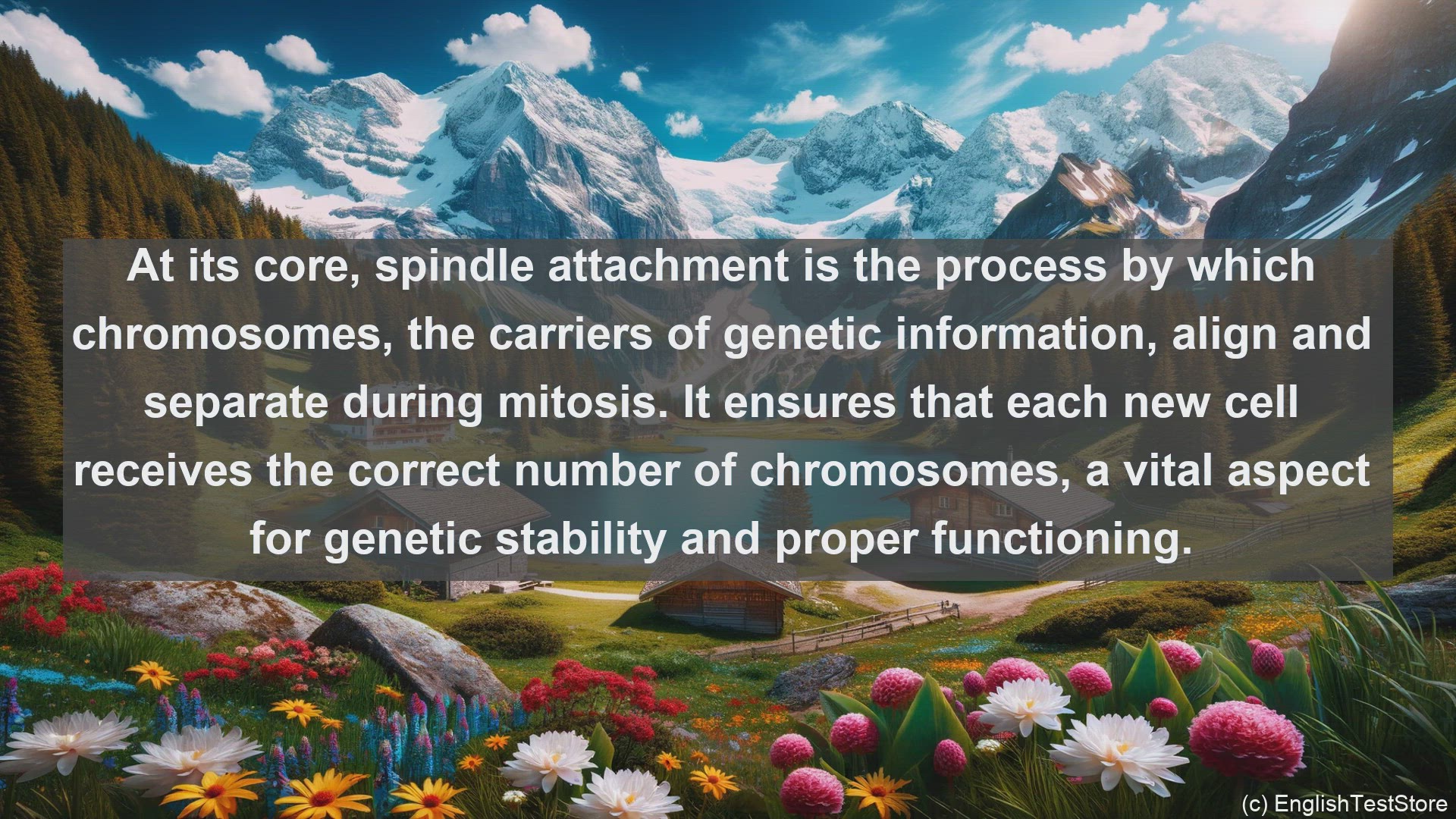 At its core, spindle attachment is the process by which chromosomes, the carriers of genetic information, align and separate during mitosis. It ensures that each new cell receives the correct number of chromosomes, a vital aspect for genetic stability and proper functioning.

(c) EnglishTestStore